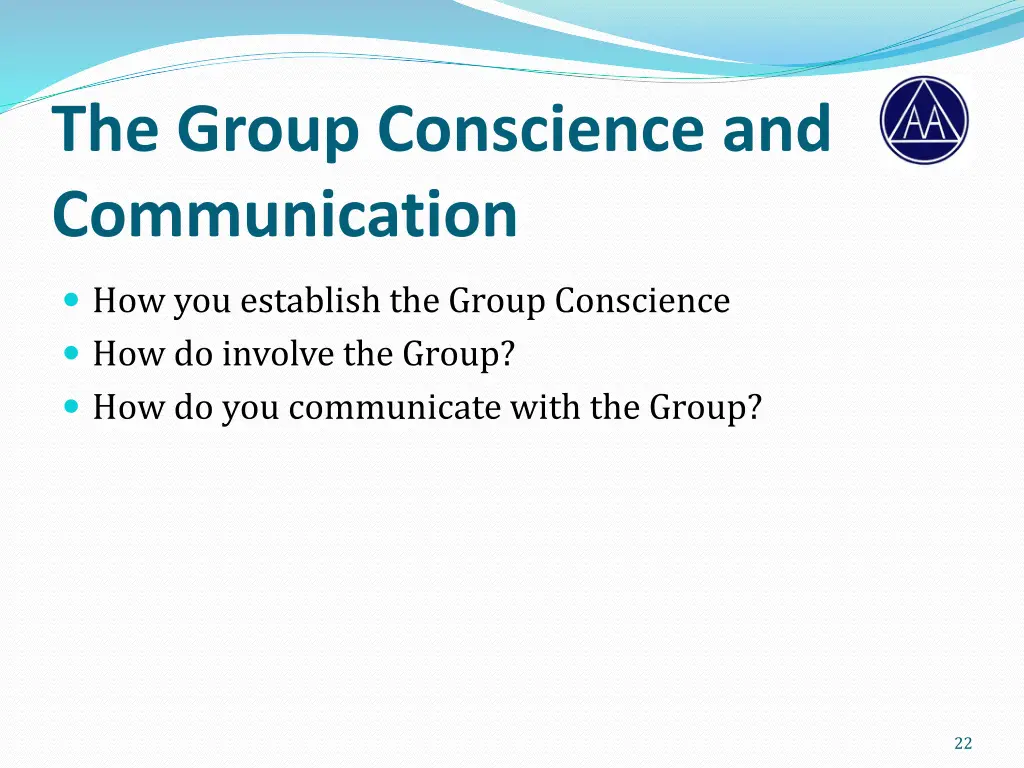 The Group Conscience and Communication

AA

- How you establish the Group Conscience
- How do involve the Group?
- How do you communicate with the Group?

22